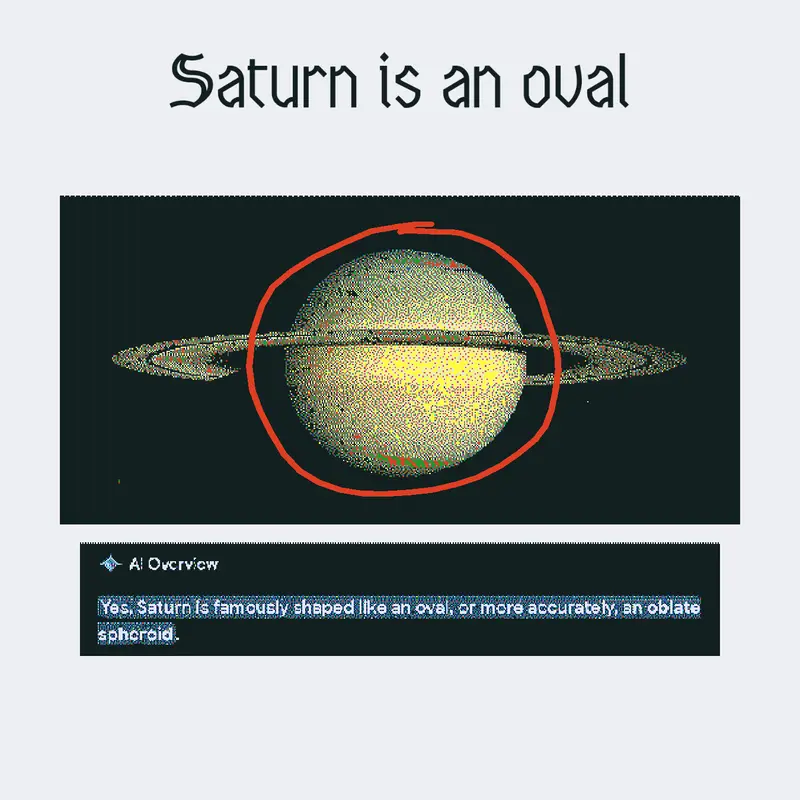 Saturn is an oval

AI Overview

Yes, Saturn is famously shaped like an oval, or more accurately, an oblate spheroid.